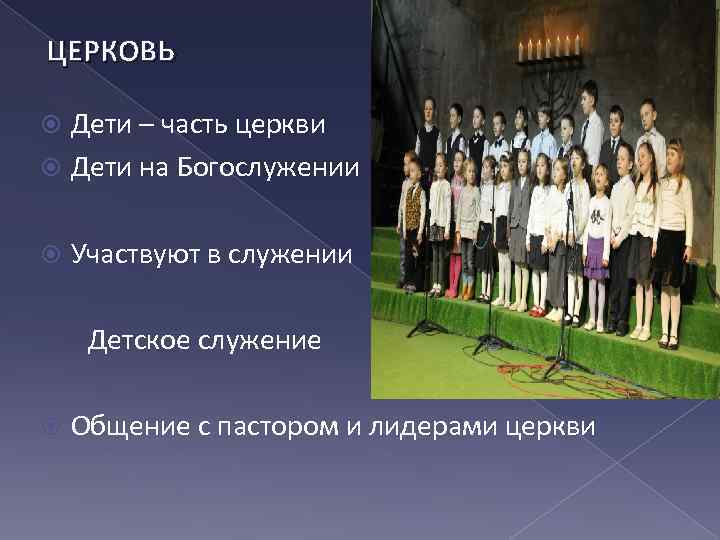 ЦЕРКОВЬ

Дети – часть церкви

Дети на Богослужении

Участвуют в служении

Детское служение

Общение с пастором и лидерами церкви